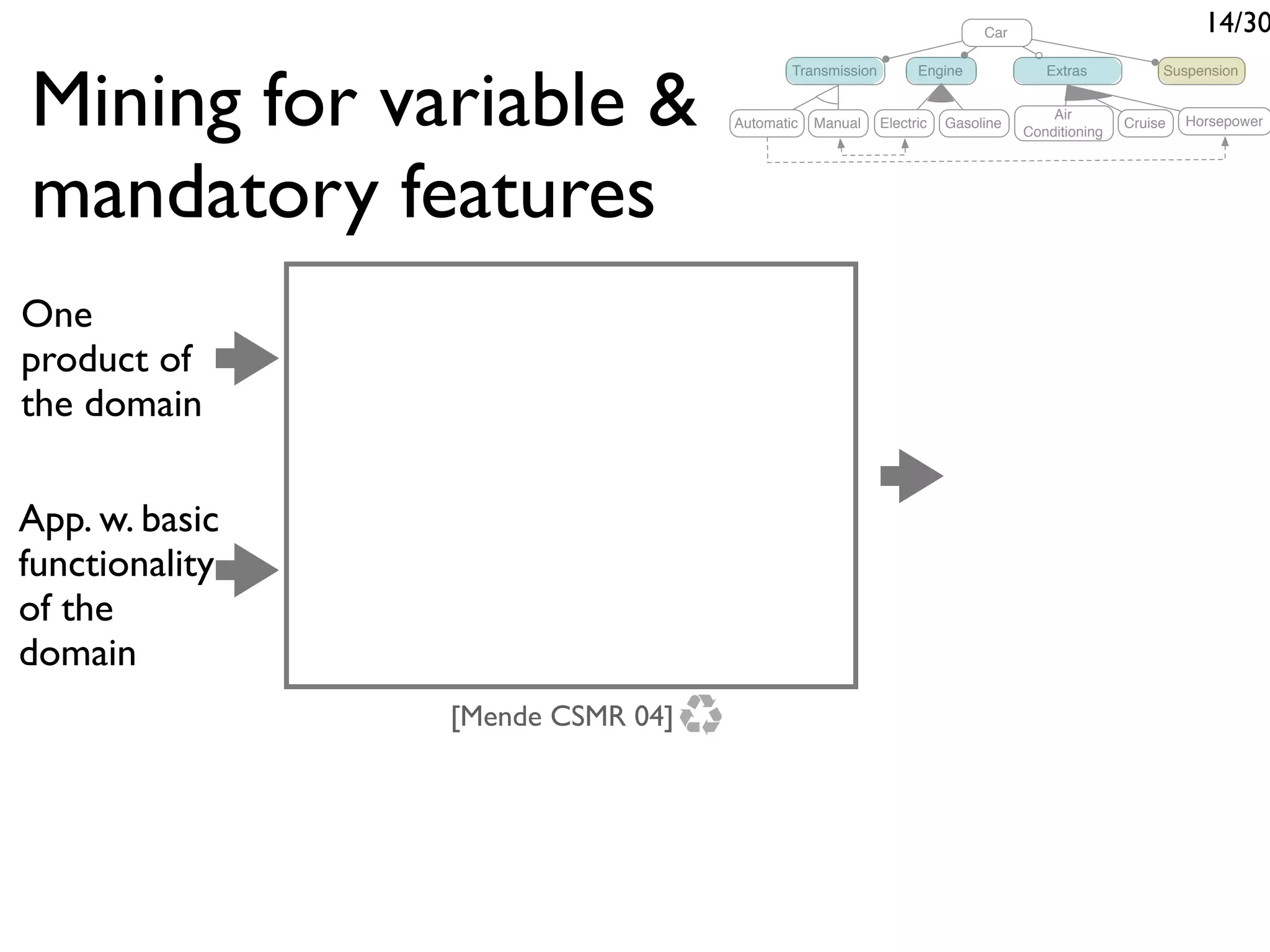 14/30

Mining for variable & mandatory features

Car
Transmission
Engine
Extras
Suspension
Automatic
Manual
Electric
Gasoline
Air Conditioning
Cruise
Horsepower

One product of the domain

App. w. basic functionality of the domain

[Mende CSMR 04]